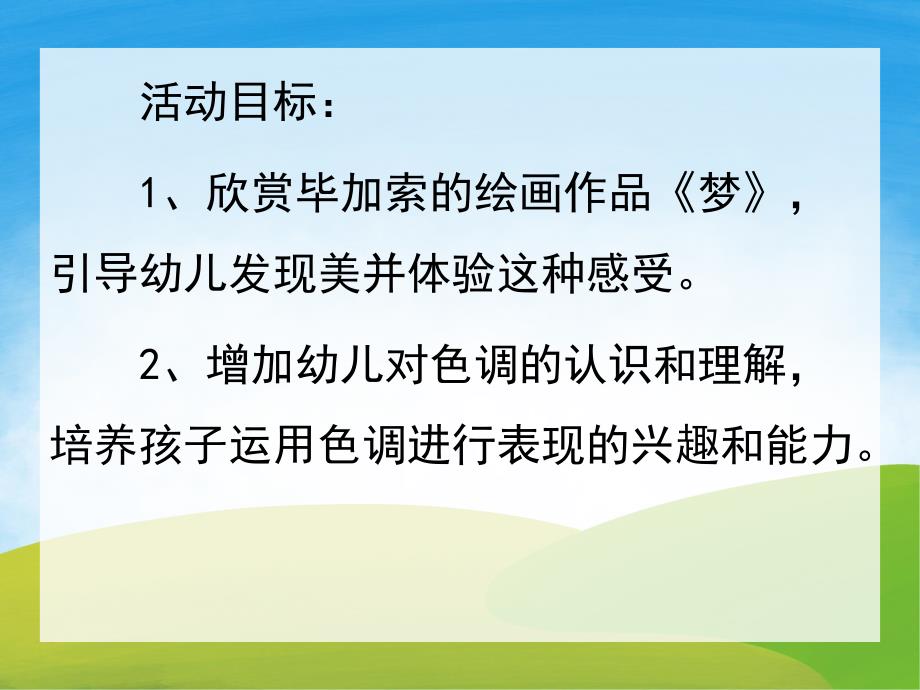 活动目标：

1、欣赏毕加索的绘画作品《梦》，引导幼儿发现美并体验这种感受。

2、增加幼儿对色调的认识和理解，培养孩子运用色调进行表现的兴趣和能力。